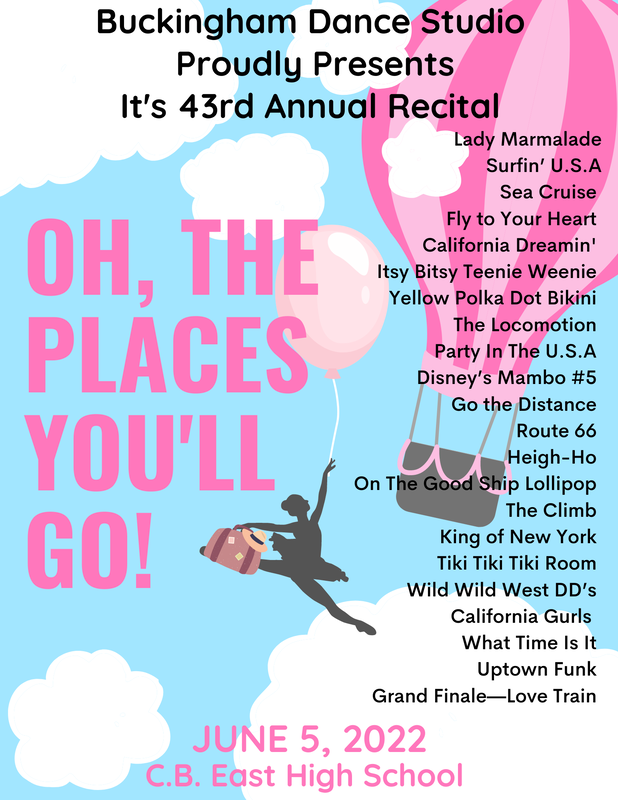 Buckingham Dance Studio
Proudly Presents
It's 43rd Annual Recital

OH, THE PLACES YOU'LL GO!

Lady Marmalade
Surfin' U.S.A
Sea Cruise
Fly to Your Heart
California Dreamin'
Itsy Bitsy Teenie Weenie
Yellow Polka Dot Bikini
The Locomotion
Party In The U.S.A
Disney's Mambo #5
Go the Distance
Route 66
Heigh-Ho
On The Good Ship Lollipop
The Climb
King of New York
Tiki Tiki Tiki Room
Wild Wild West DD's
California Gurls
What Time Is It
Uptown Funk
Grand Finale—Love Train

JUNE 5, 2022
C.B. East High School